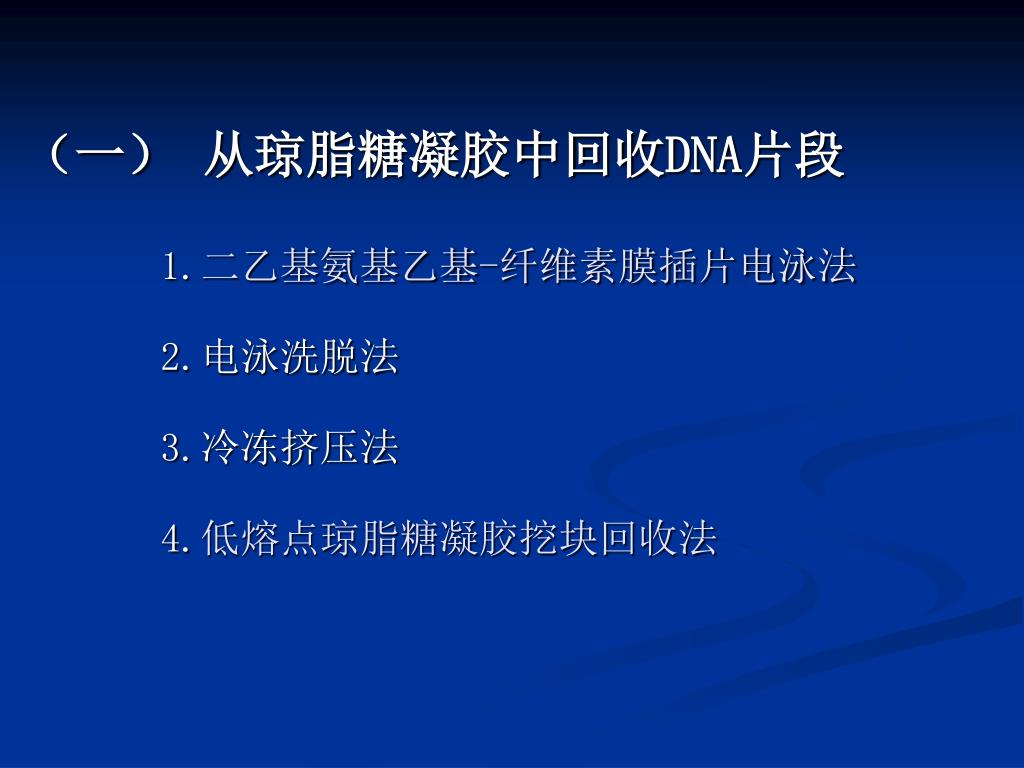 （一） 从琼脂糖凝胶中回收DNA片段

1.二乙基氨基乙基-纤维素膜插片电泳法

2.电泳洗脱法

3.冷冻挤压法

4.低熔点琼脂糖凝胶挖块回收法